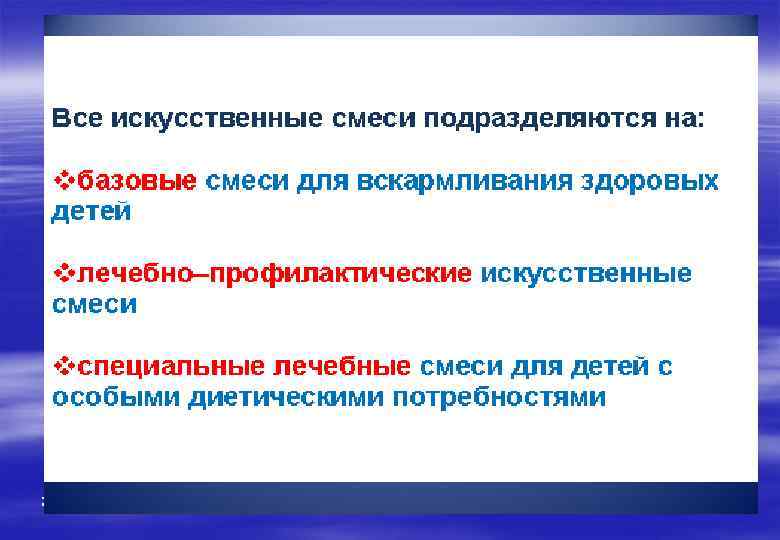 Все искусственные смеси подразделяются на:

❖базовые смеси для вскармливания здоровых детей

❖лечебно–профилактические искусственные смеси

❖специальные лечебные смеси для детей с особыми диетическими потребностями